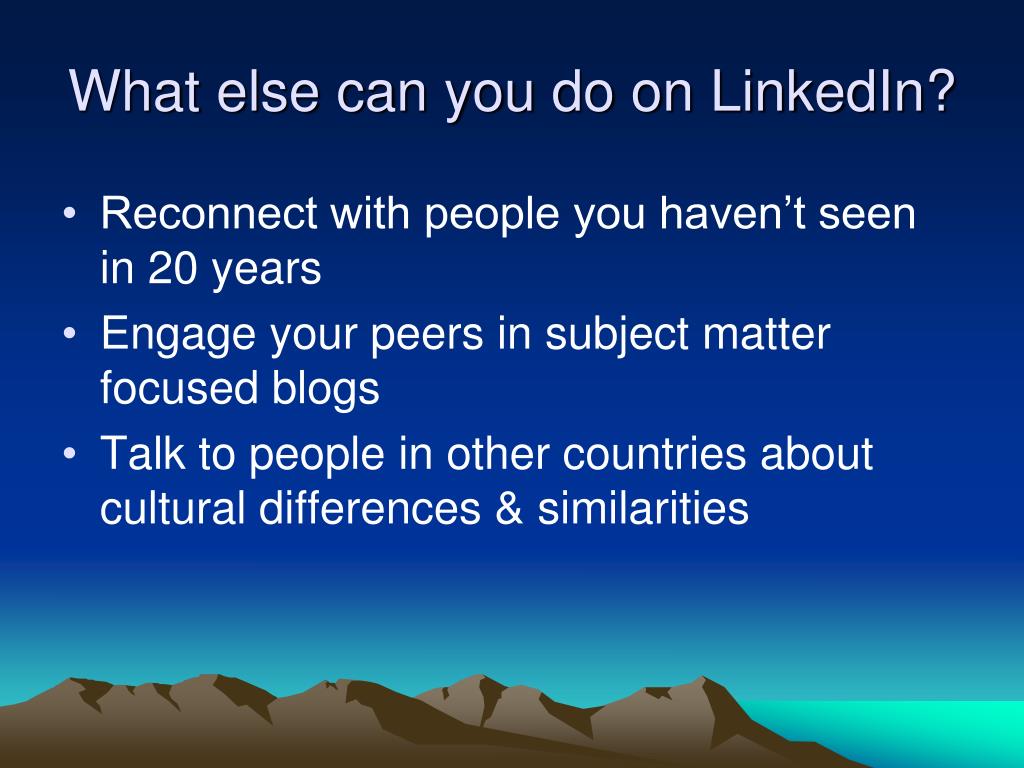 What else can you do on LinkedIn?

• Reconnect with people you haven’t seen in 20 years
• Engage your peers in subject matter focused blogs
• Talk to people in other countries about cultural differences & similarities